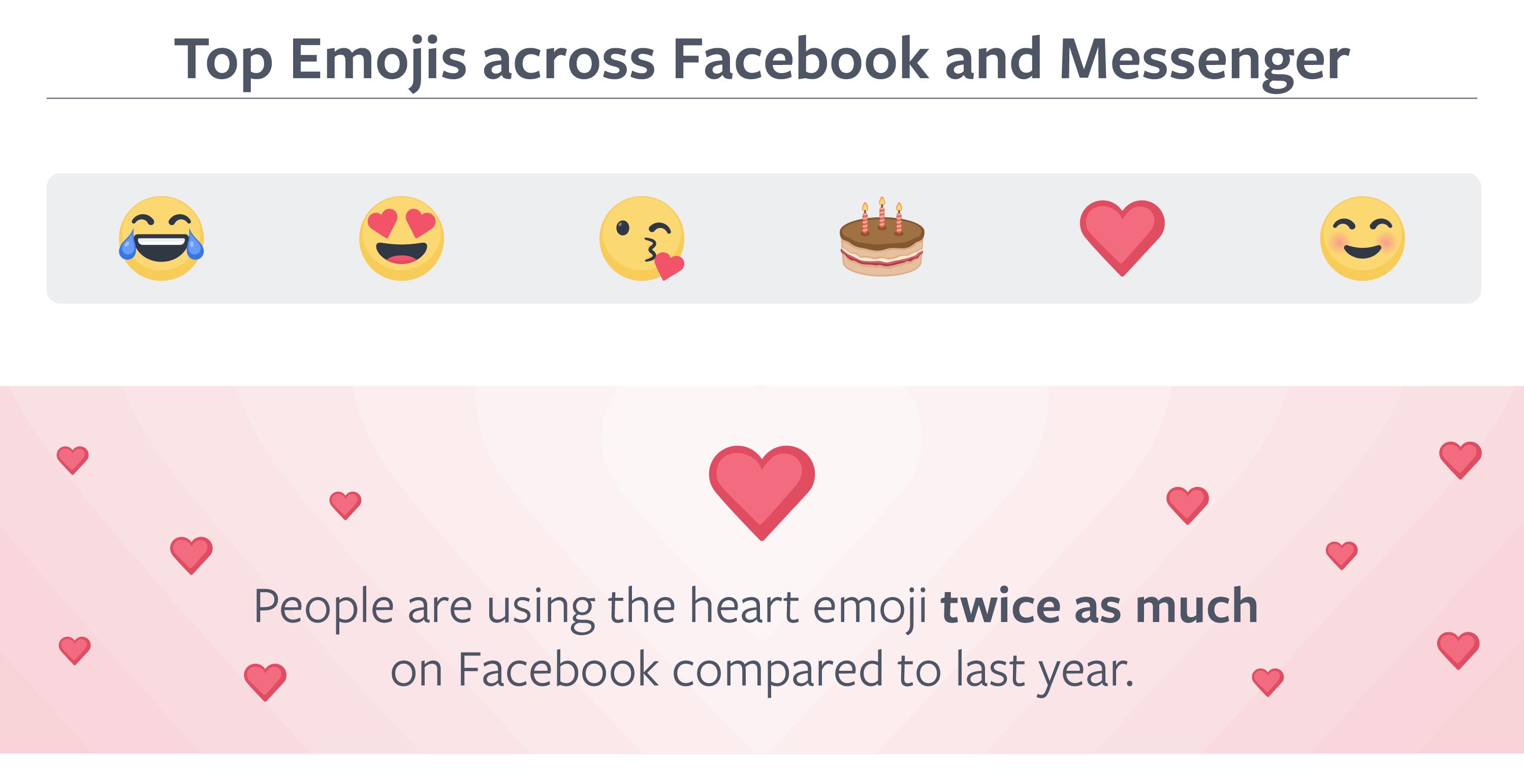 Top Emojis across Facebook and Messenger

People are using the heart emoji twice as much on Facebook compared to last year.